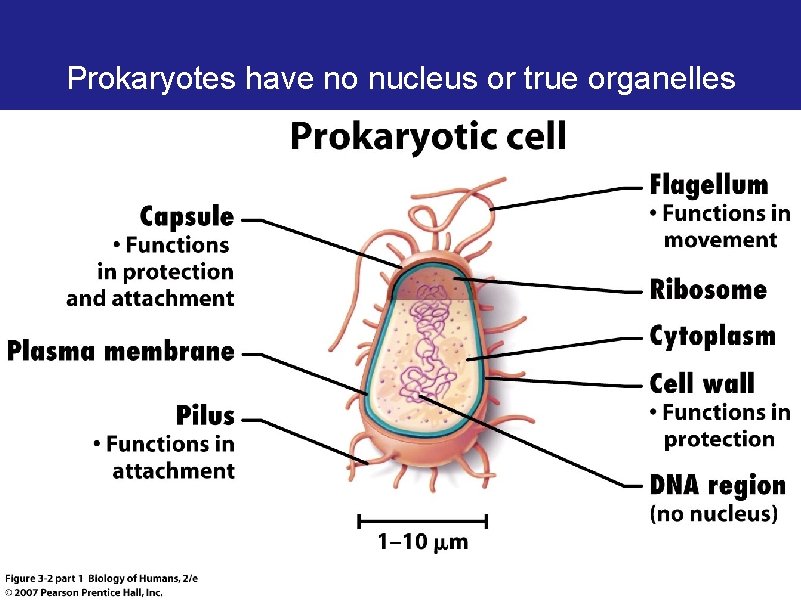 Prokaryotes have no nucleus or true organelles

Prokaryotic cell

Capsule
• Functions in protection and attachment

Plasma membrane

Pilus
• Functions in attachment

Flagellum
• Functions in movement

Ribosome

Cytoplasm

Cell wall
• Functions in protection

DNA region (no nucleus)

1–10 $\mu$m

Figure 3-2 part 1 Biology of Humans, 2/e
© 2007 Pearson Prentice Hall, Inc.